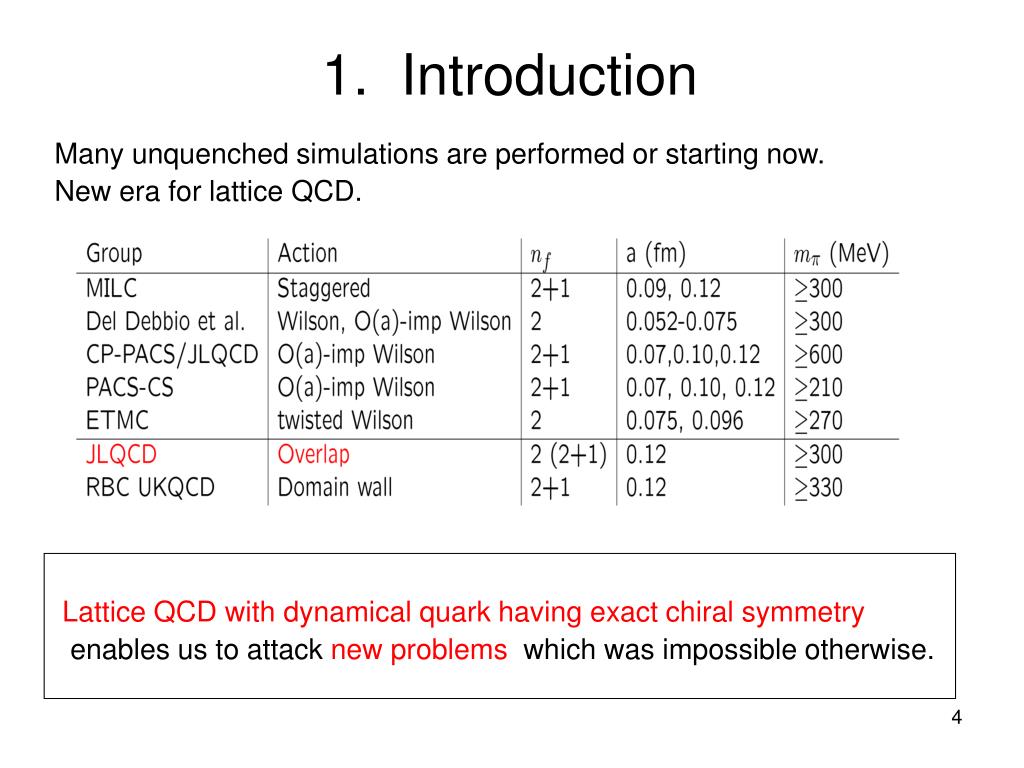 1. Introduction

Many unquenched simulations are performed or starting now.
New era for lattice QCD.

| Group | Action | $n_f$ | a (fm) | $m_\pi$ (MeV) |
|---|---|---|---|---|
| MILC | Staggered | 2+1 | 0.09, 0.12 | $\geq$300 |
| Del Debbio et al. | Wilson, O(a)-imp Wilson | 2 | 0.052-0.075 | $\geq$300 |
| CP-PACS/JLQCD | O(a)-imp Wilson | 2+1 | 0.07,0.10,0.12 | $\geq$600 |
| PACS-CS | O(a)-imp Wilson | 2+1 | 0.07, 0.10, 0.12 | $\geq$210 |
| ETMC | twisted Wilson | 2 | 0.075, 0.096 | $\geq$270 |
| JLQCD | Overlap | 2 (2+1) | 0.12 | $\geq$300 |
| RBC UKQCD | Domain wall | 2+1 | 0.12 | $\geq$330 |

Lattice QCD with dynamical quark having exact chiral symmetry enables us to attack new problems which was impossible otherwise.

4